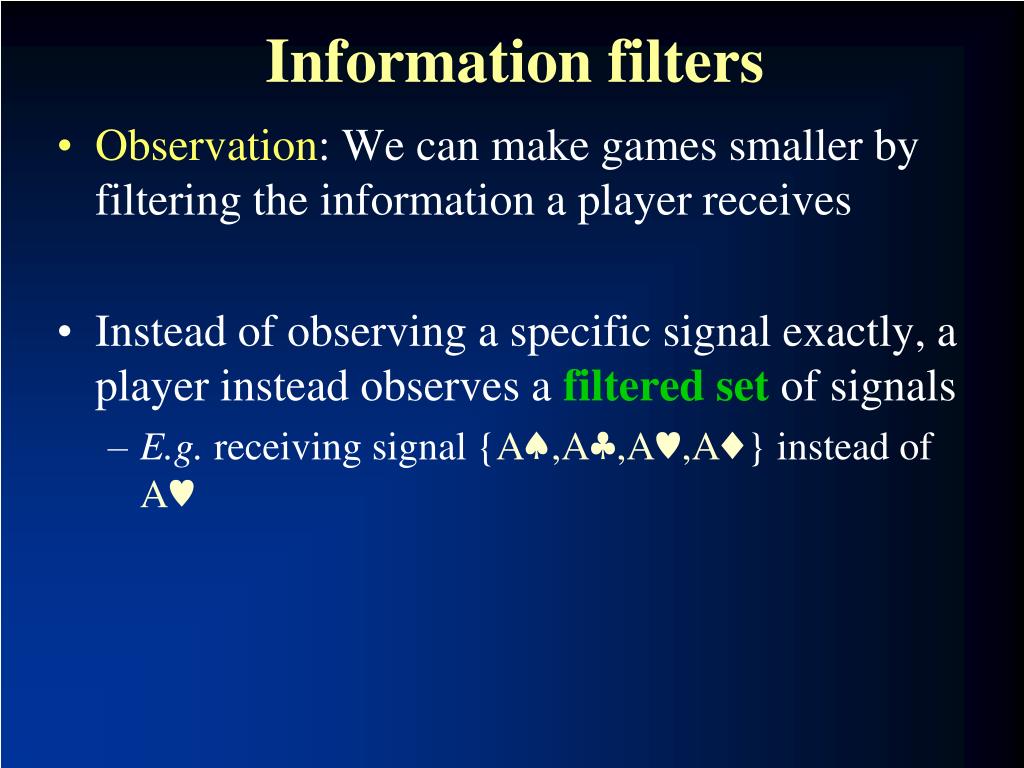 Information filters

• Observation: We can make games smaller by filtering the information a player receives

• Instead of observing a specific signal exactly, a player instead observes a filtered set of signals

– E.g. receiving signal {A♠,A♣,A♥,A♦} instead of A♥